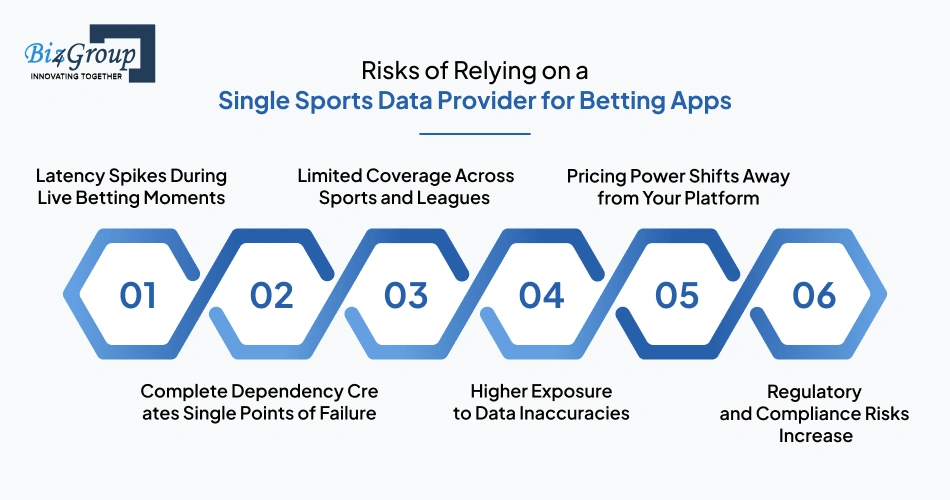 Biz4Group
INNOVATING TOGETHER

Risks of Relying on a
Single Sports Data Provider for Betting Apps

Latency Spikes During Live Betting Moments

Limited Coverage Across Sports and Leagues

Pricing Power Shifts Away from Your Platform

01

02

03

04

05

06

Complete Dependency Cre ates Single Points of Failure

Higher Exposure to Data Inaccuracies

Regulatory and Compliance Risks Increase